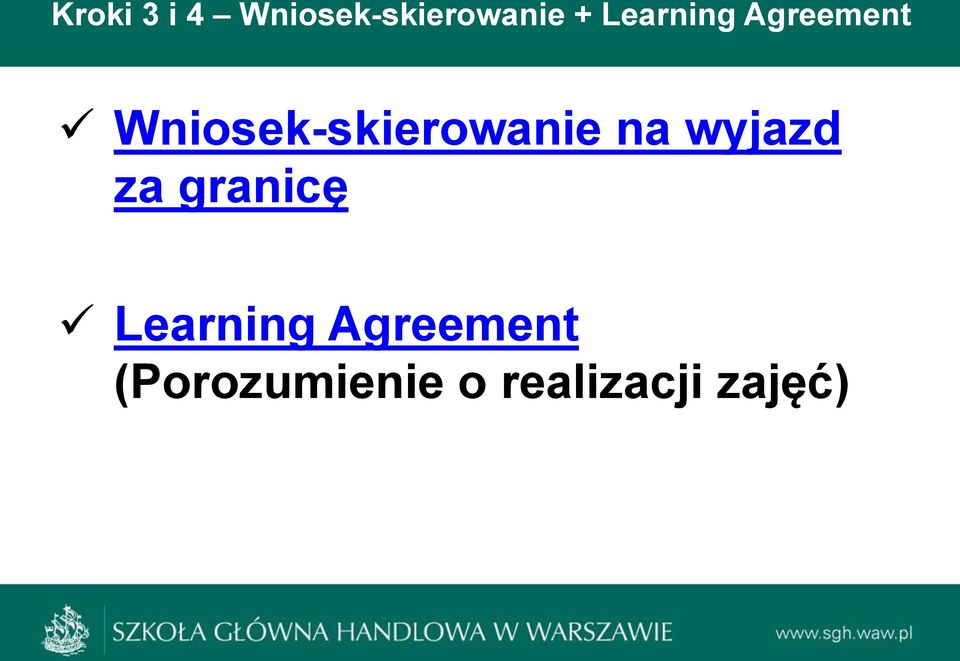 Kroki 3 i 4 – Wniosek-skierowanie + Learning Agreement

✓ Wniosek-skierowanie na wyjazd za granicę

✓ Learning Agreement (Porozumienie o realizacji zajęć)

SZKOŁA GŁÓWNA HANDLOWA W WARSZAWIE

www.sgh.waw.pl